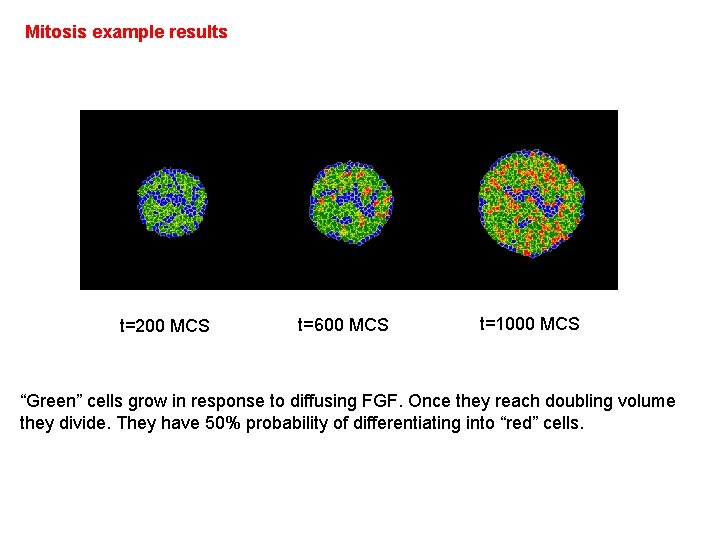 Mitosis example results

t=200 MCS

t=600 MCS

t=1000 MCS

“Green” cells grow in response to diffusing FGF. Once they reach doubling volume they divide. They have 50% probability of differentiating into “red” cells.